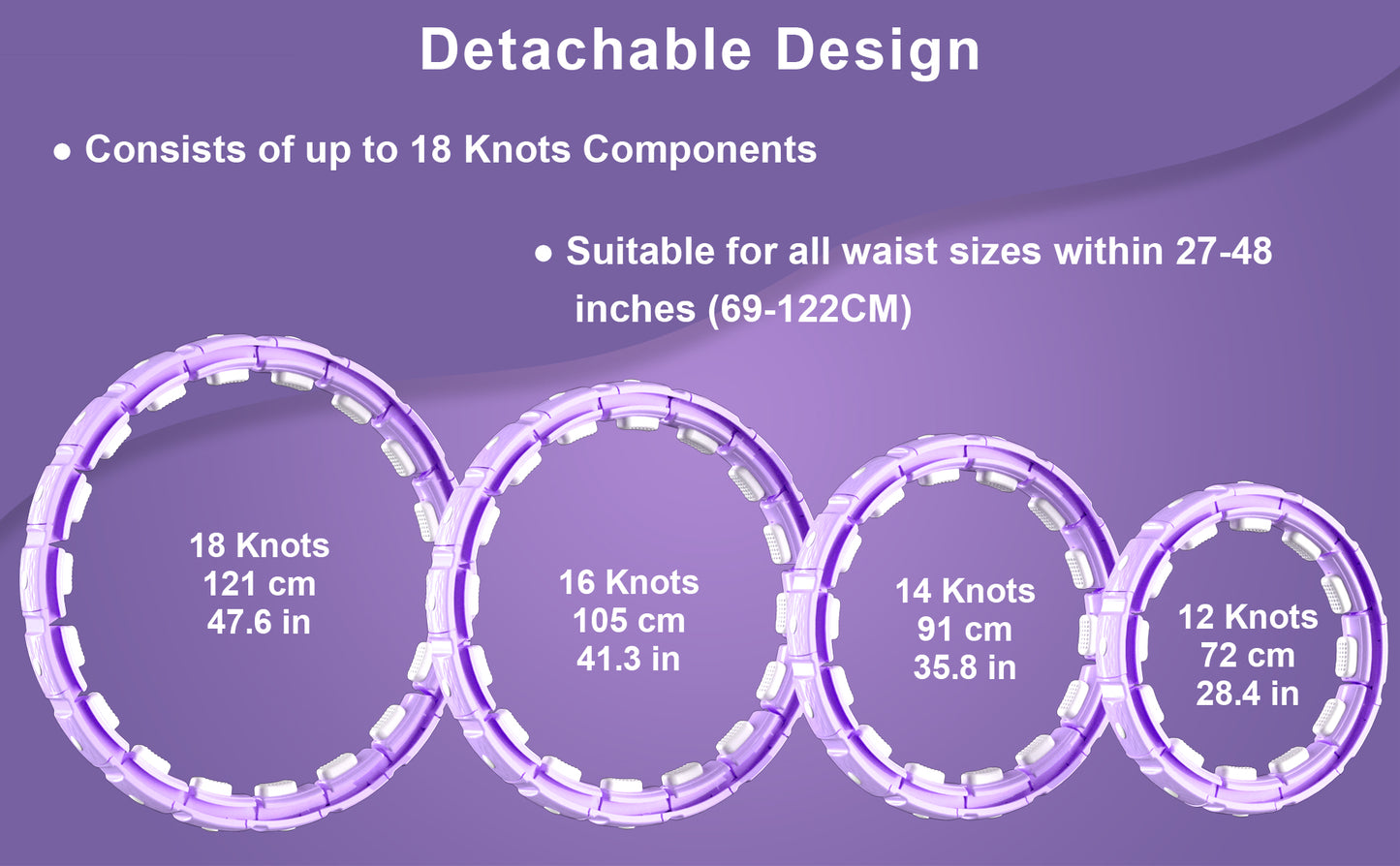 Detachable Design

● Consists of up to 18 Knots Components

● Suitable for all waist sizes within 27-48 inches (69-122CM)

18 Knots
121 cm
47.6 in

16 Knots
105 cm
41.3 in

14 Knots
91 cm
35.8 in

12 Knots
72 cm
28.4 in